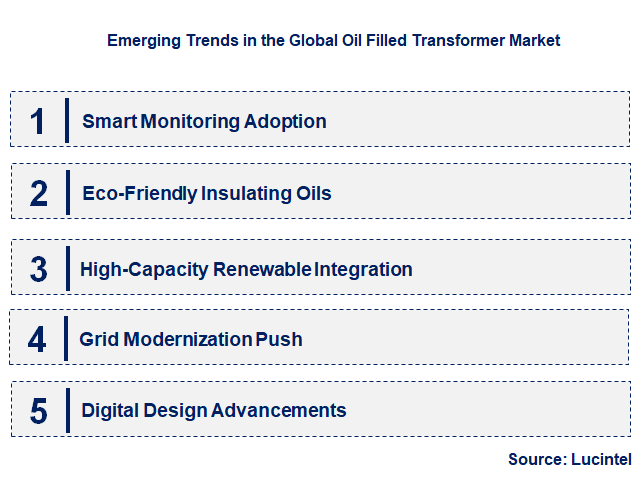 Emerging Trends in the Global Oil Filled Transformer Market

1 Smart Monitoring Adoption

2 Eco-Friendly Insulating Oils

3 High-Capacity Renewable Integration

4 Grid Modernization Push

5 Digital Design Advancements

Source: Lucintel